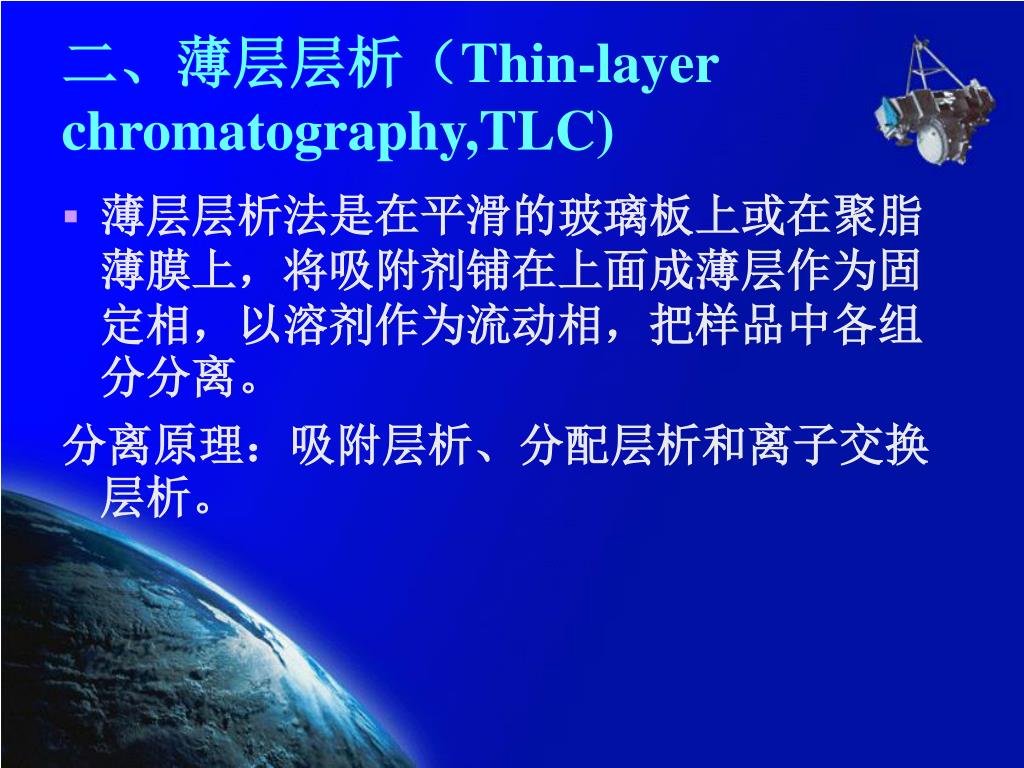 二、薄层层析（Thin-layer chromatography,TLC)

▪ 薄层层析法是在平滑的玻璃板上或在聚脂薄膜上，将吸附剂铺在上面成薄层作为固定相，以溶剂作为流动相，把样品中各组分分离。

分离原理：吸附层析、分配层析和离子交换层析。